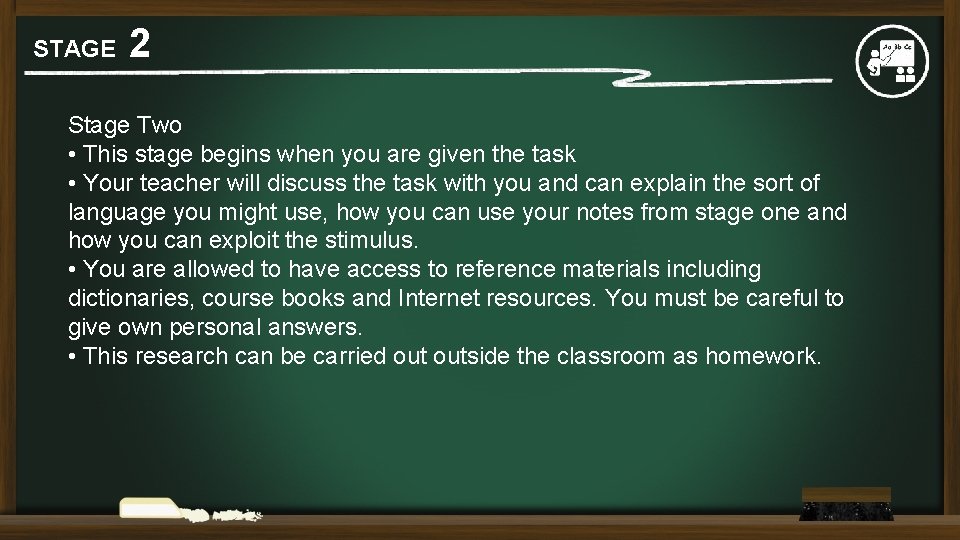 STAGE 2

Aa Bb Cc

Stage Two
• This stage begins when you are given the task
• Your teacher will discuss the task with you and can explain the sort of language you might use, how you can use your notes from stage one and how you can exploit the stimulus.
• You are allowed to have access to reference materials including dictionaries, course books and Internet resources. You must be careful to give own personal answers.
• This research can be carried out outside the classroom as homework.